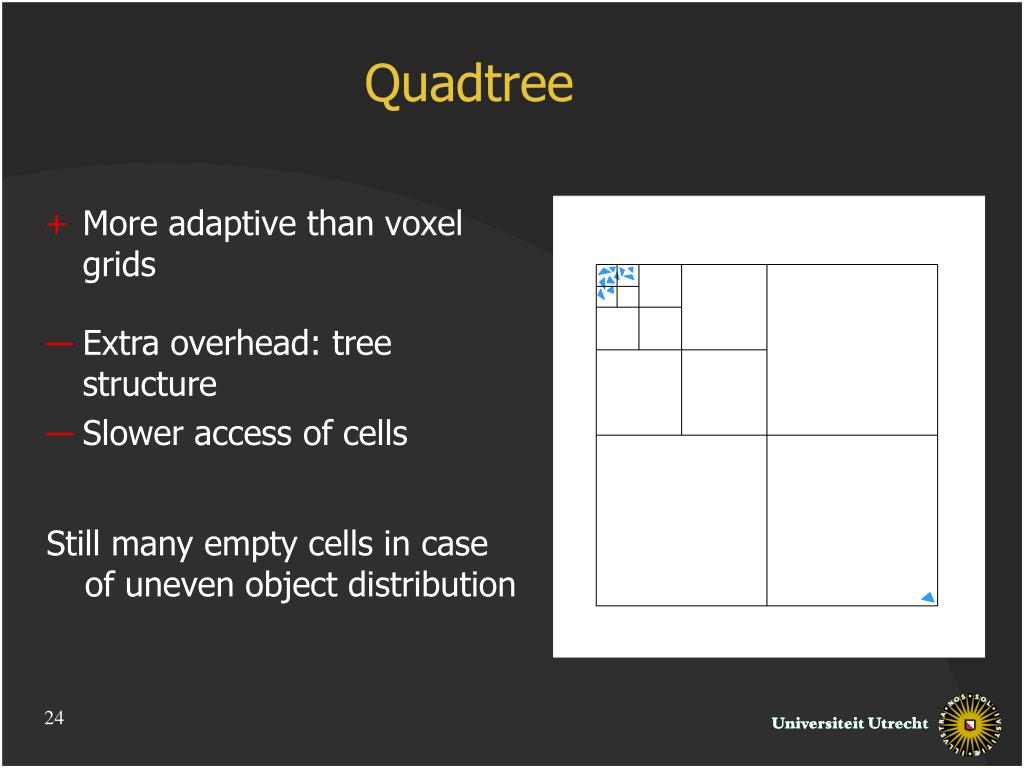 Quadtree

+ More adaptive than voxel grids

— Extra overhead: tree structure

— Slower access of cells

Still many empty cells in case of uneven object distribution

24

Universiteit Utrecht